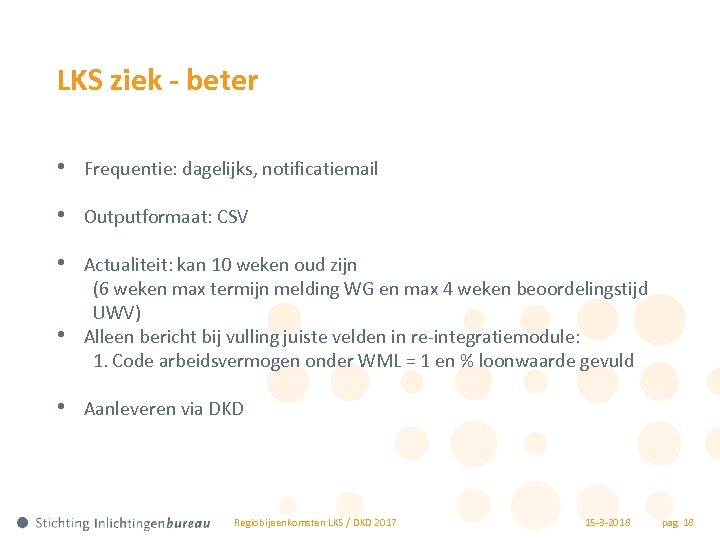 LKS ziek - beter

• Frequentie: dagelijks, notificatiemail

• Outputformaat: CSV

• Actualiteit: kan 10 weken oud zijn
(6 weken max termijn melding WG en max 4 weken beoordelingstijd UWV)

• Alleen bericht bij vulling juiste velden in re-integratiemodule:
1. Code arbeidsvermogen onder WML = 1 en % loonwaarde gevuld

• Aanleveren via DKD

Stichting Inlichtingenbureau

Regiobijeenkomsten LKS / DKD 2017

15-3-2018

pag 18